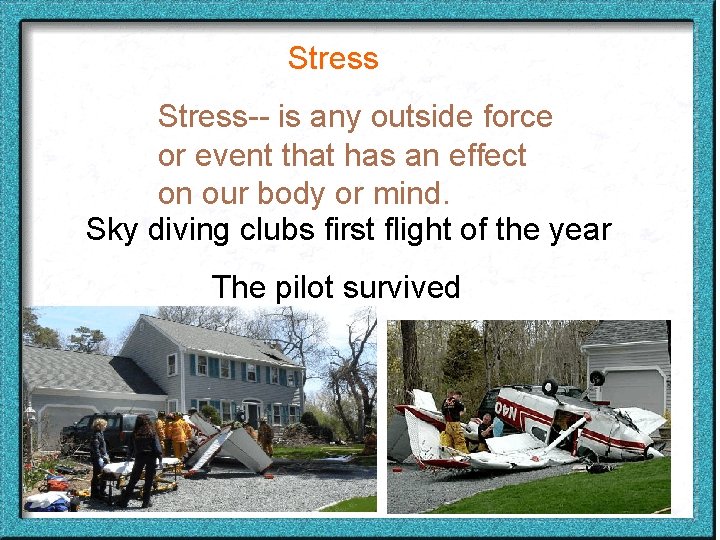 Stress

Stress-- is any outside force or event that has an effect on our body or mind.

Sky diving clubs first flight of the year

The pilot survived

N40